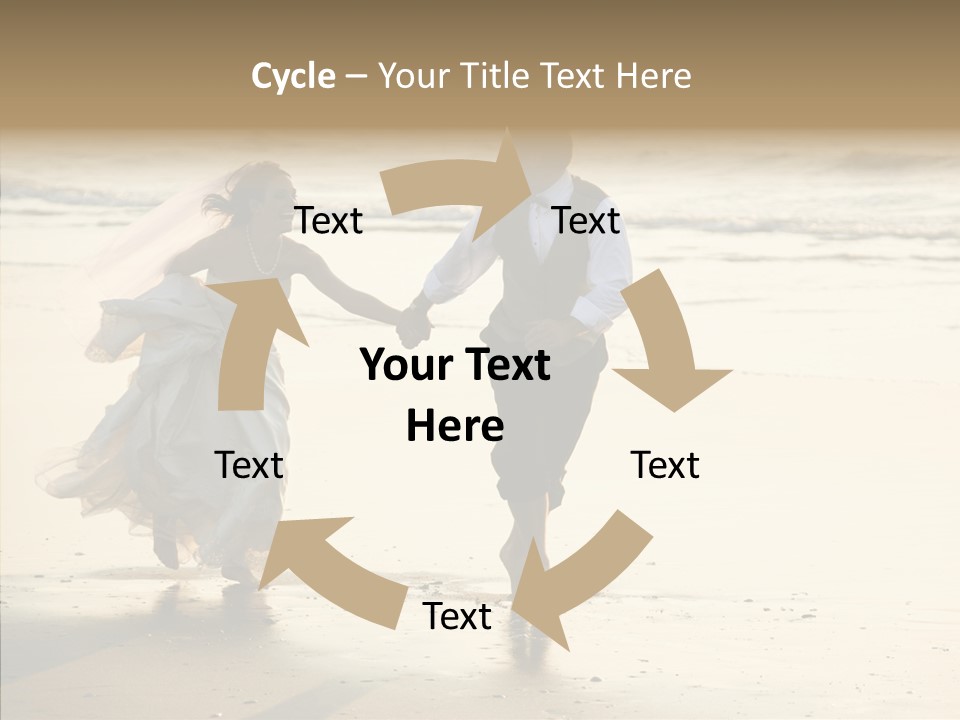 Cycle – Your Title Text Here

Text

Text

Your Text Here

Text

Text

Text